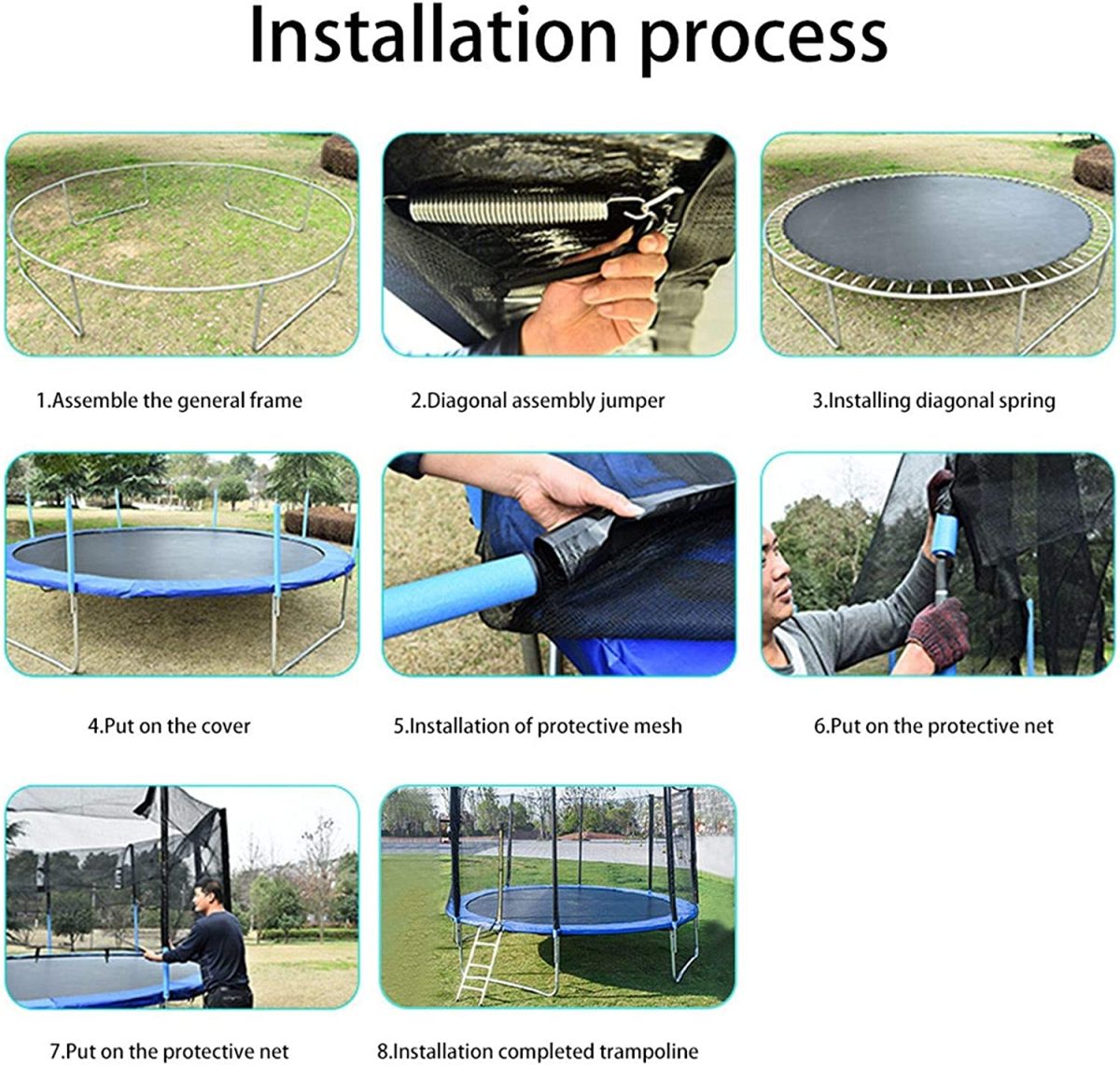 Installation process

1.Assemble the general frame

2.Diagonal assembly jumper

3.Installing diagonal spring

4.Put on the cover

5.Installation of protective mesh

6.Put on the protective net

7.Put on the protective net

8.Installation completed trampoline